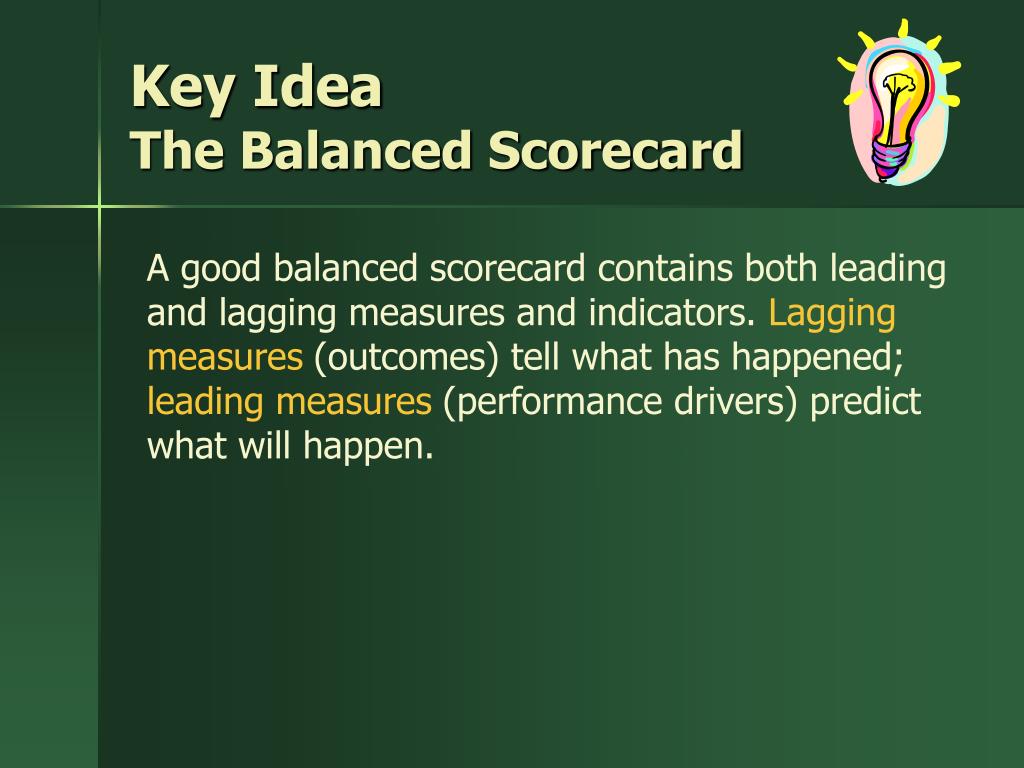 Key Idea
The Balanced Scorecard

A good balanced scorecard contains both leading and lagging measures and indicators. Lagging measures (outcomes) tell what has happened; leading measures (performance drivers) predict what will happen.